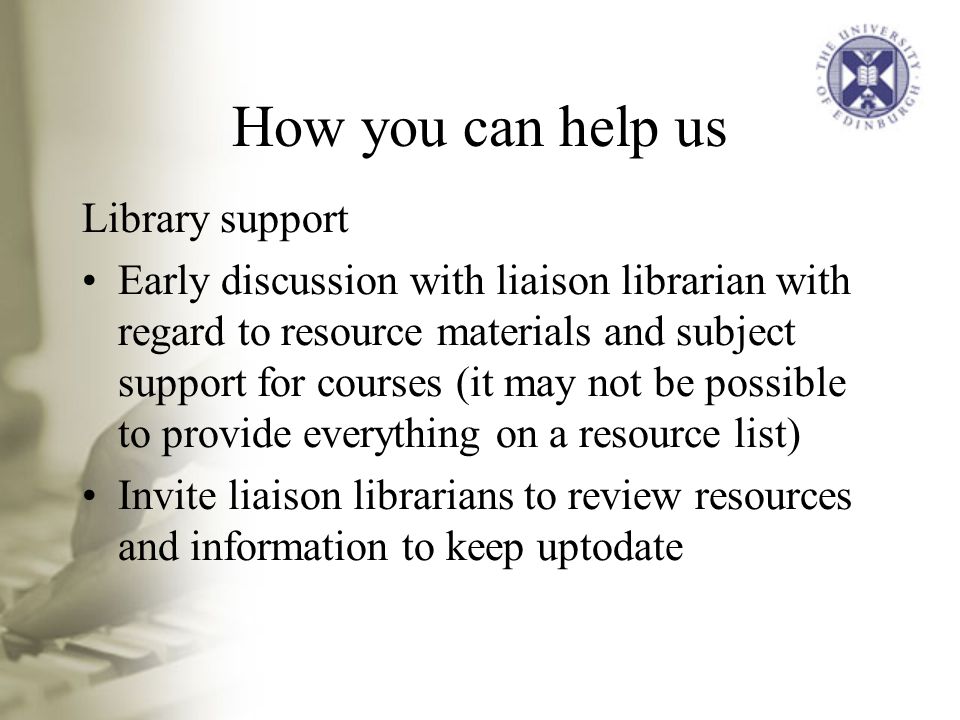 THE UNIVERSITY OF EDINBURGH

How you can help us

Library support

• Early discussion with liaison librarian with regard to resource materials and subject support for courses (it may not be possible to provide everything on a resource list)

• Invite liaison librarians to review resources and information to keep uptodate